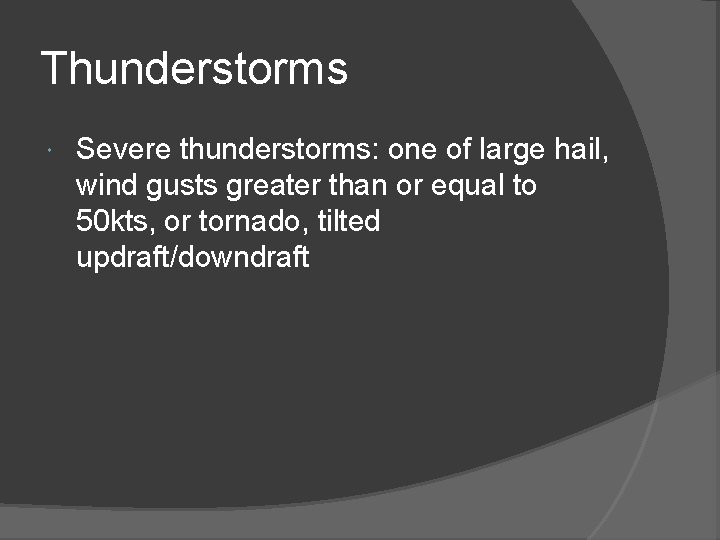 Thunderstorms

Severe thunderstorms: one of large hail, wind gusts greater than or equal to 50kts, or tornado, tilted updraft/downdraft